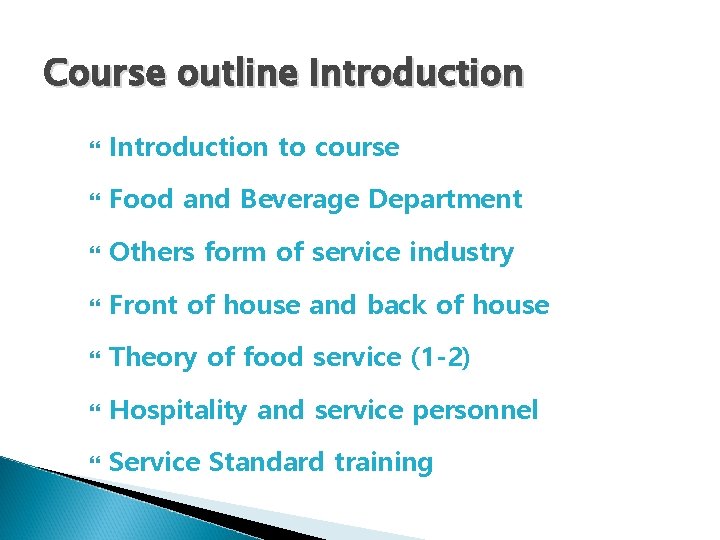 Course outline Introduction

- Introduction to course
- Food and Beverage Department
- Others form of service industry
- Front of house and back of house
- Theory of food service (1-2)
- Hospitality and service personnel
- Service Standard training